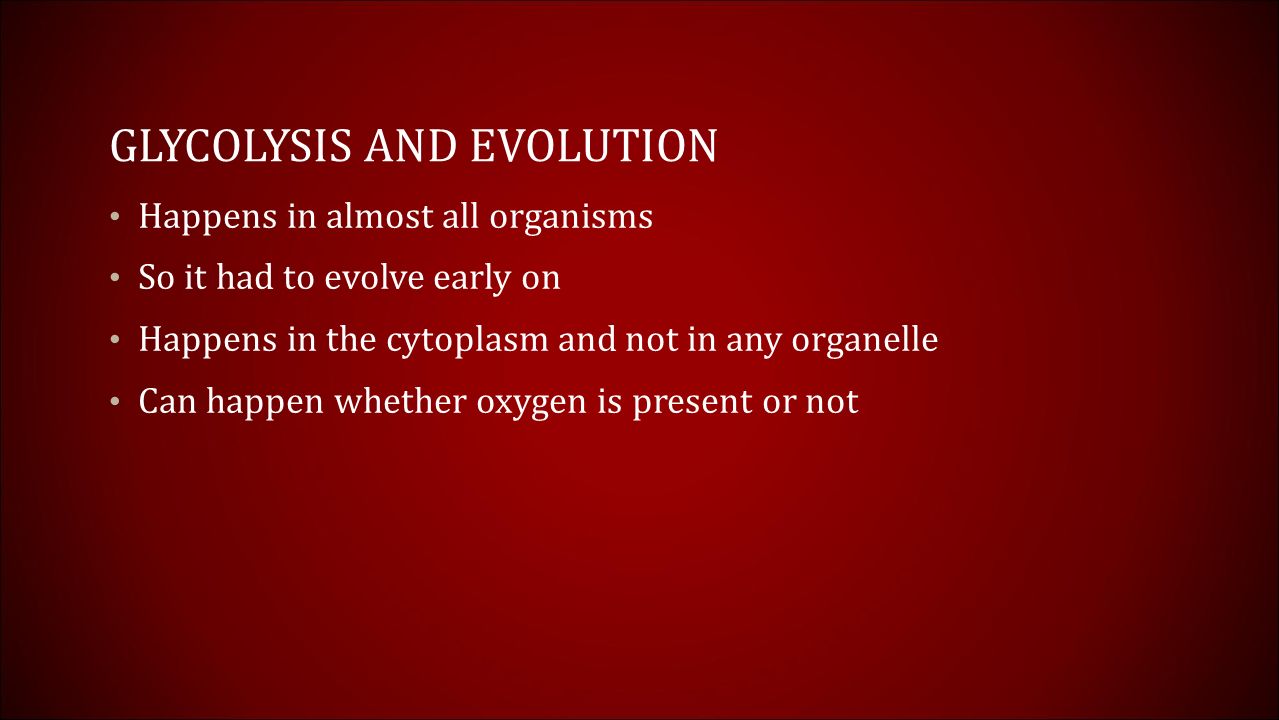 GLYCOLYSIS AND EVOLUTION

• Happens in almost all organisms

• So it had to evolve early on

• Happens in the cytoplasm and not in any organelle

• Can happen whether oxygen is present or not